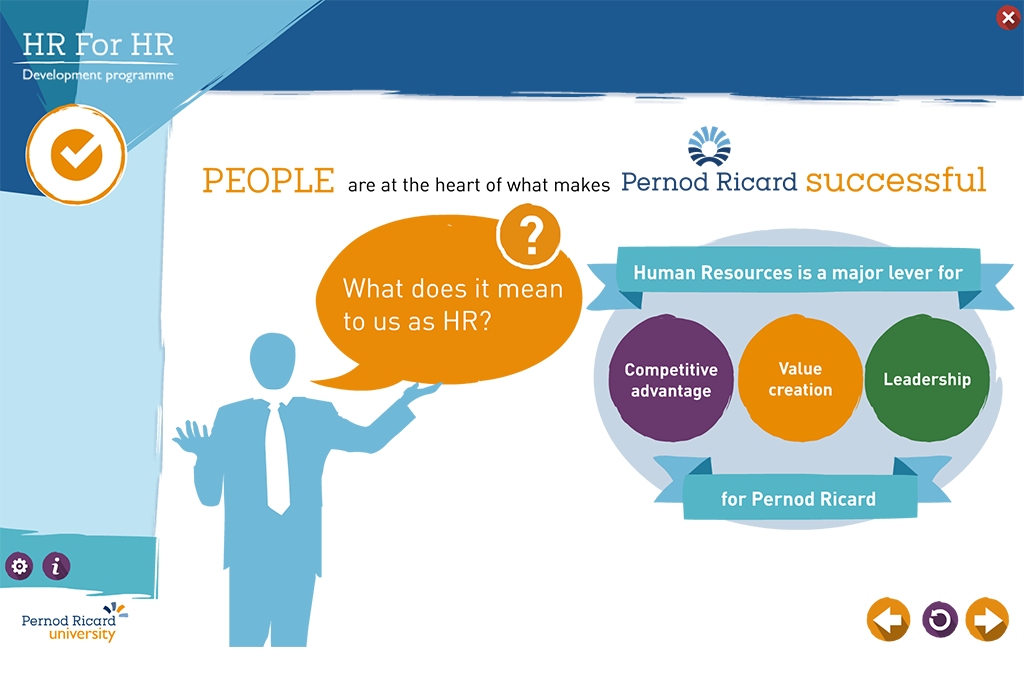 HR For HR
Development programme

PEOPLE are at the heart of what makes Pernod Ricard successful

?

What does it mean to us as HR?

Human Resources is a major lever for

Competitive advantage

Value creation

Leadership

for Pernod Ricard

i

Pernod Ricard university